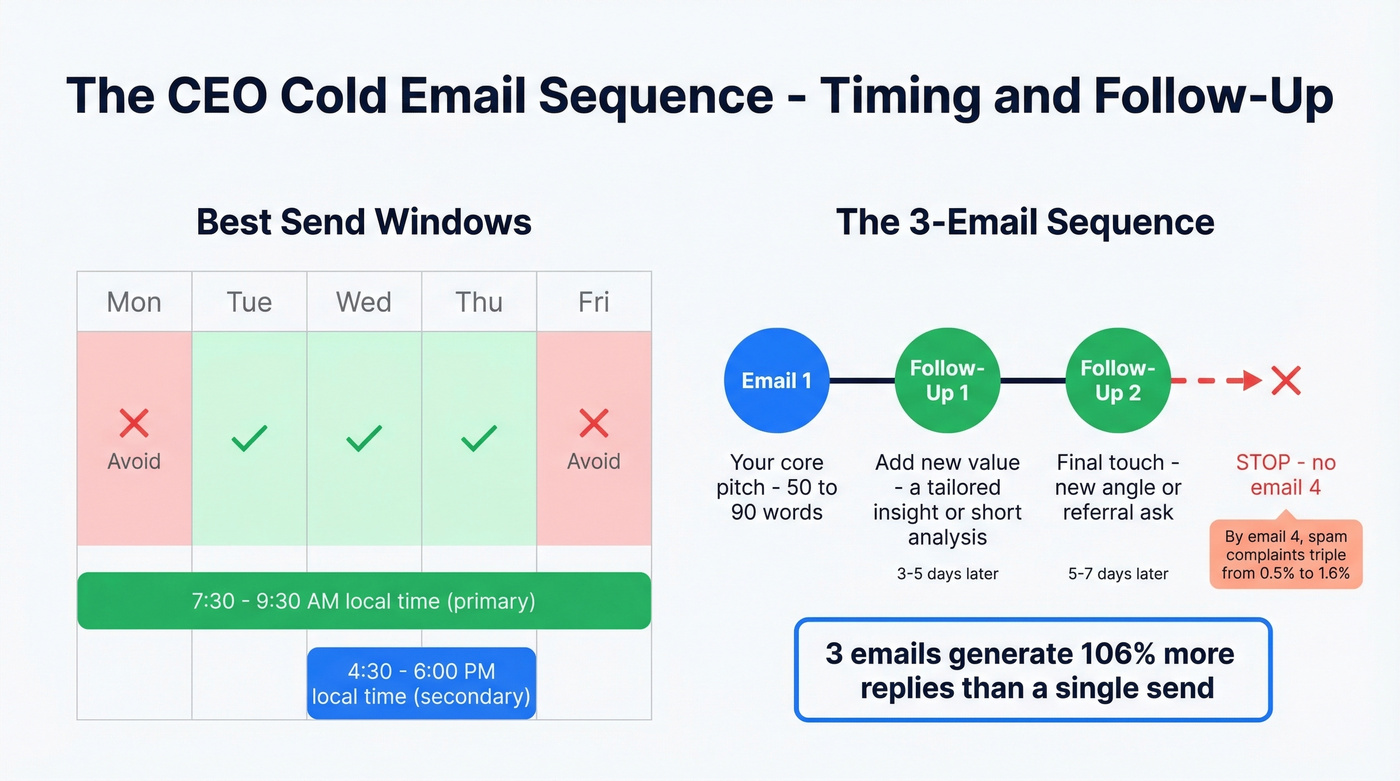 The CEO Cold Email Sequence - Timing and Follow-Up

Best Send Windows

| Mon | Tue | Wed | Thu | Fri |
|---|---|---|---|---|
| Avoid | | | | Avoid |

7:30 - 9:30 AM local time (primary)

4:30 - 6:00 PM local time (secondary)

The 3-Email Sequence

Email 1

Your core pitch - 50 to 90 words

Follow-Up 1

Add new value - a tailored insight or short analysis

3-5 days later

Follow-Up 2

Final touch - new angle or referral ask

5-7 days later

STOP - no email 4

By email 4, spam complaints triple from 0.5% to 1.6%

3 emails generate 106% more replies than a single send